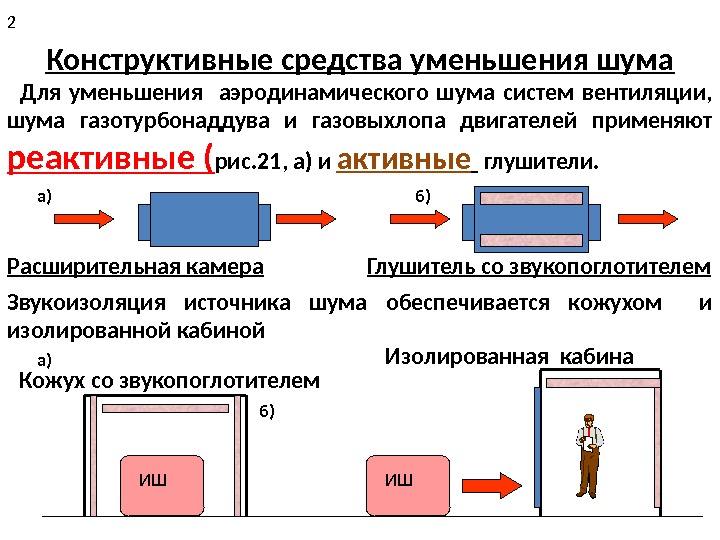 2

Конструктивные средства уменьшения шума

Для уменьшения аэродинамического шума систем вентиляции, шума газотурбонаддува и газовыхлопа двигателей применяют реактивные (рис.21, а) и активные глушители.

а)

б)

Расширительная камера

Глушитель со звукопоглотителем

Звукоизоляция источника шума обеспечивается кожухом и изолированной кабиной

а)

Изолированная кабина

Кожух со звукопоглотителем

б)

ИШ

ИШ